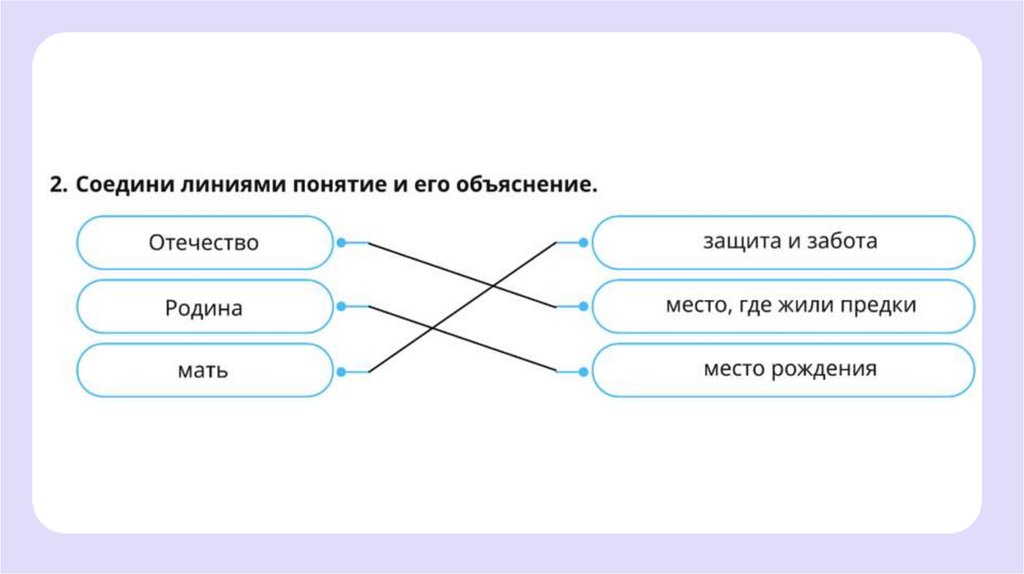 2. Соедини линиями понятие и его объяснение.

Отечество

Родина

мать

защита и забота

место, где жили предки

место рождения